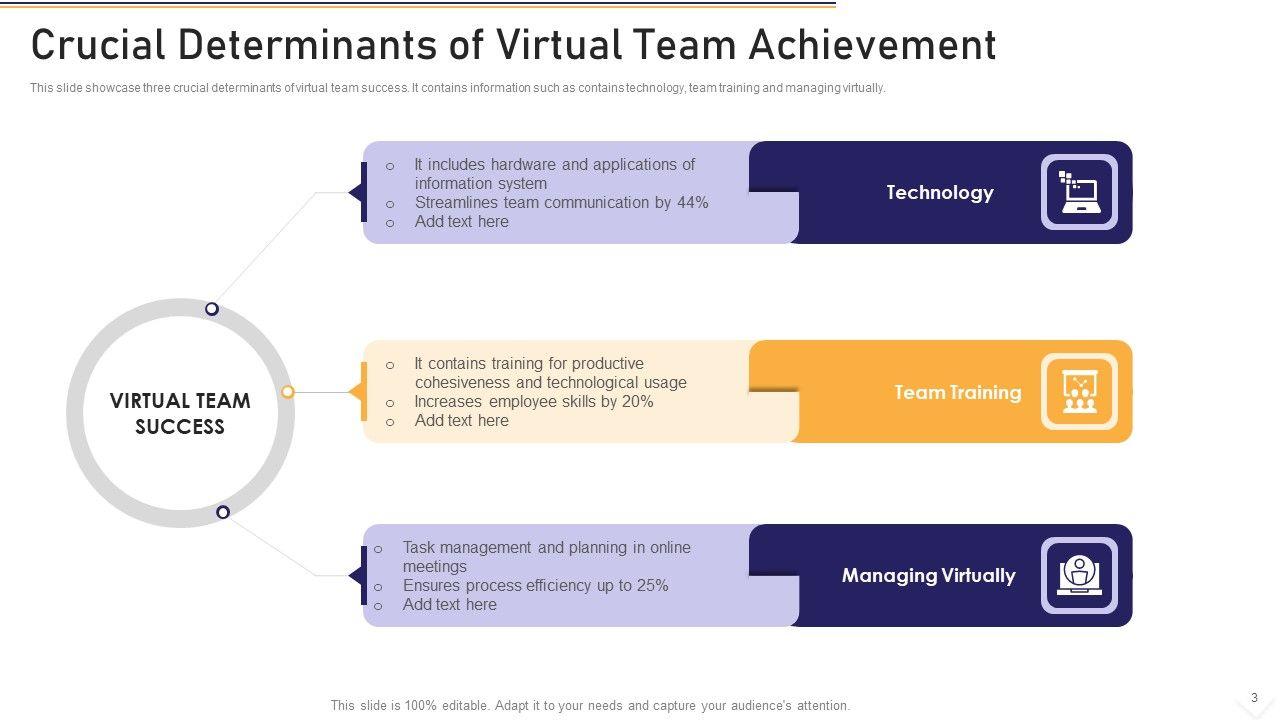 Crucial Determinants of Virtual Team Achievement

This slide showcase three crucial determinants of virtual team success. It contains information such as contains technology, team training and managing virtually.

VIRTUAL TEAM SUCCESS

o It includes hardware and applications of information system
o Streamlines team communication by 44%
o Add text here

Technology

o It contains training for productive cohesiveness and technological usage
o Increases employee skills by 20%
o Add text here

Team Training

o Task management and planning in online meetings
o Ensures process efficiency up to 25%
o Add text here

Managing Virtually

This slide is 100% editable. Adapt it to your needs and capture your audience's attention.

3